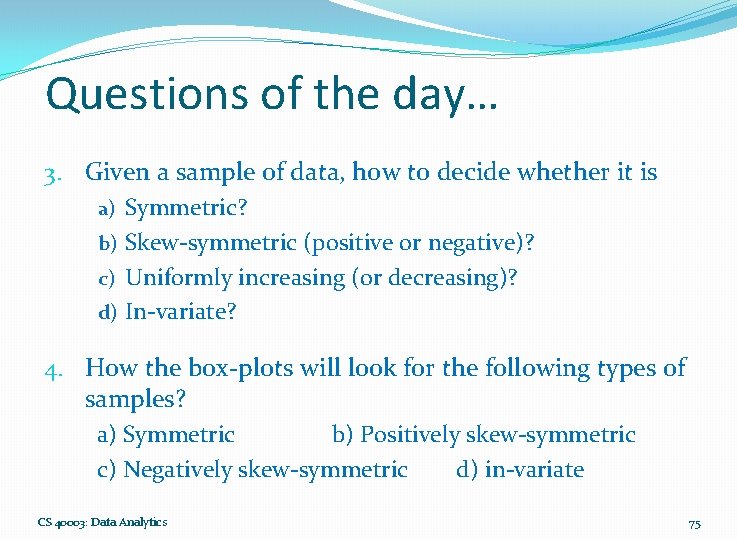 Questions of the day…

3. Given a sample of data, how to decide whether it is
a) Symmetric?
b) Skew-symmetric (positive or negative)?
c) Uniformly increasing (or decreasing)?
d) In-variate?

4. How the box-plots will look for the following types of samples?
a) Symmetric b) Positively skew-symmetric
c) Negatively skew-symmetric d) in-variate

CS 40003: Data Analytics

75